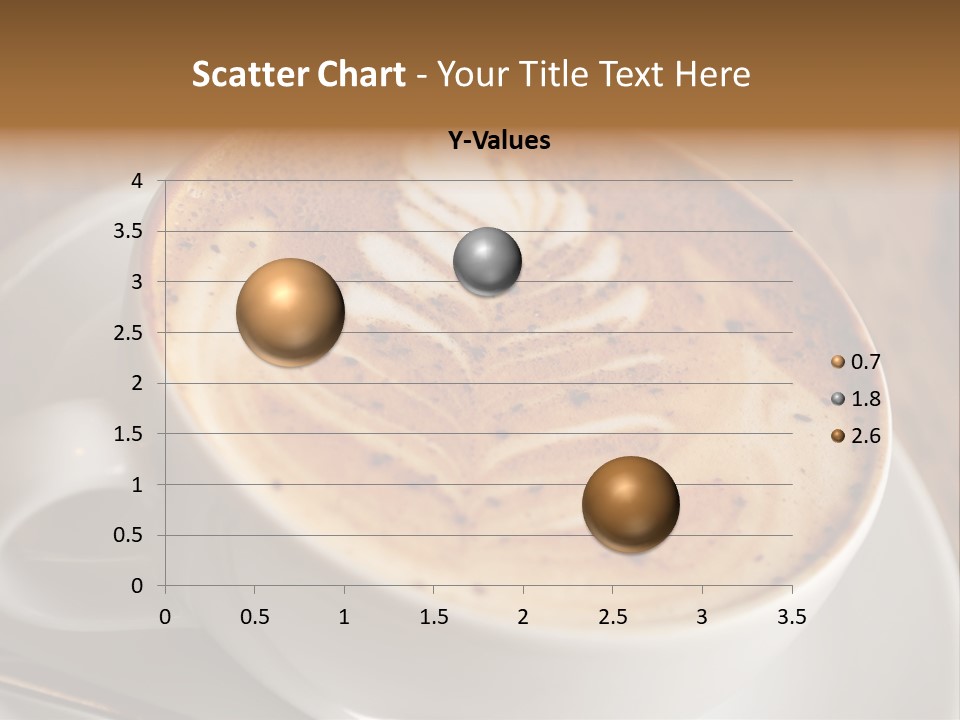 Scatter Chart - Your Title Text Here

Y-Values

4
3.5
3
2.5
2
1.5
1
0.5
0

0 0.5 1 1.5 2 2.5 3 3.5

0.7
1.8
2.6